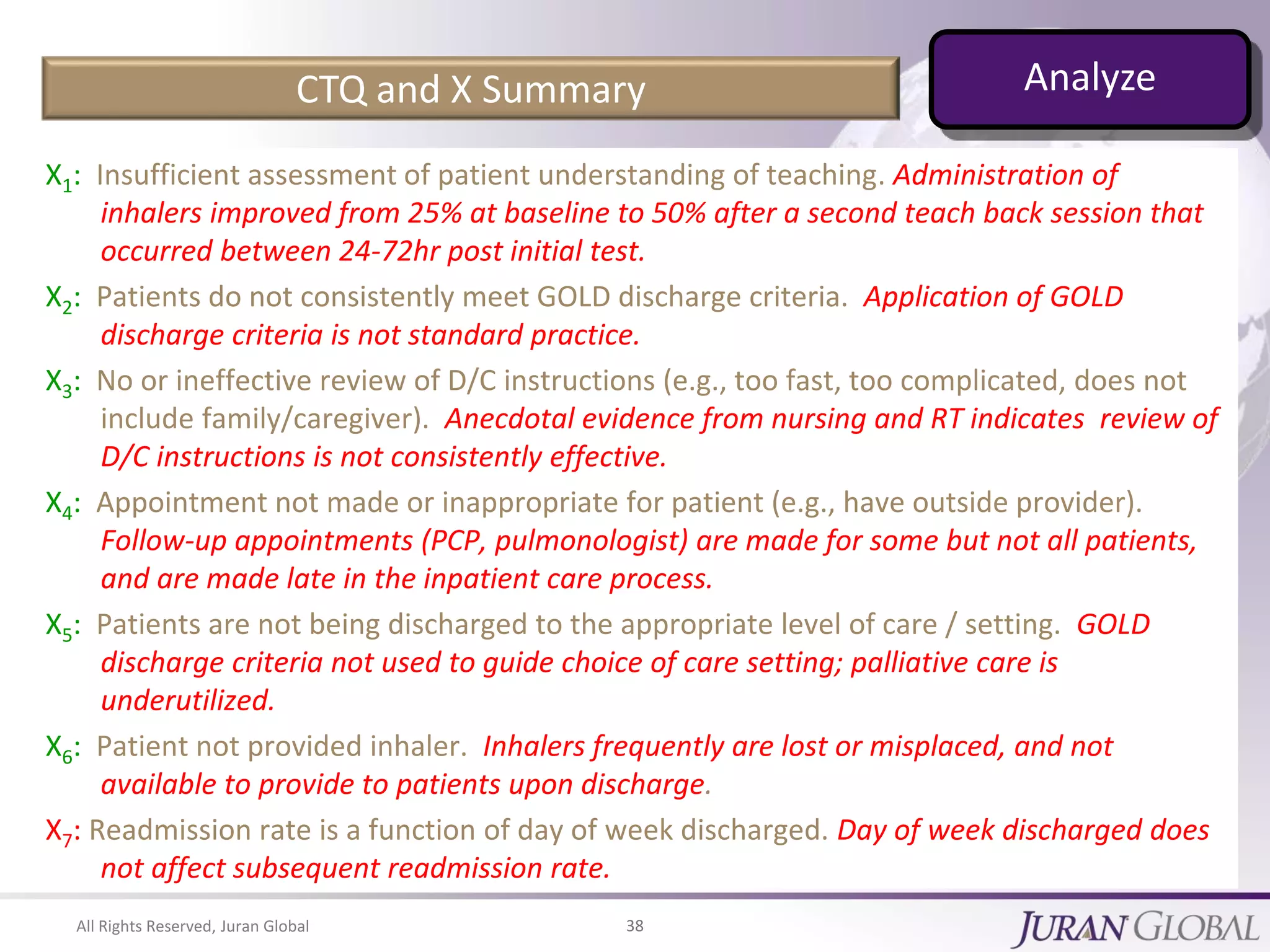 CTQ and X Summary

Analyze

$X_1$: Insufficient assessment of patient understanding of teaching. Administration of inhalers improved from 25% at baseline to 50% after a second teach back session that occurred between 24-72hr post initial test.

$X_2$: Patients do not consistently meet GOLD discharge criteria. Application of GOLD discharge criteria is not standard practice.

$X_3$: No or ineffective review of D/C instructions (e.g., too fast, too complicated, does not include family/caregiver). Anecdotal evidence from nursing and RT indicates review of D/C instructions is not consistently effective.

$X_4$: Appointment not made or inappropriate for patient (e.g., have outside provider). Follow-up appointments (PCP, pulmonologist) are made for some but not all patients, and are made late in the inpatient care process.

$X_5$: Patients are not being discharged to the appropriate level of care / setting. GOLD discharge criteria not used to guide choice of care setting; palliative care is underutilized.

$X_6$: Patient not provided inhaler. Inhalers frequently are lost or misplaced, and not available to provide to patients upon discharge.

$X_7$: Readmission rate is a function of day of week discharged. Day of week discharged does not affect subsequent readmission rate.

All Rights Reserved, Juran Global

38

JURAN GLOBAL